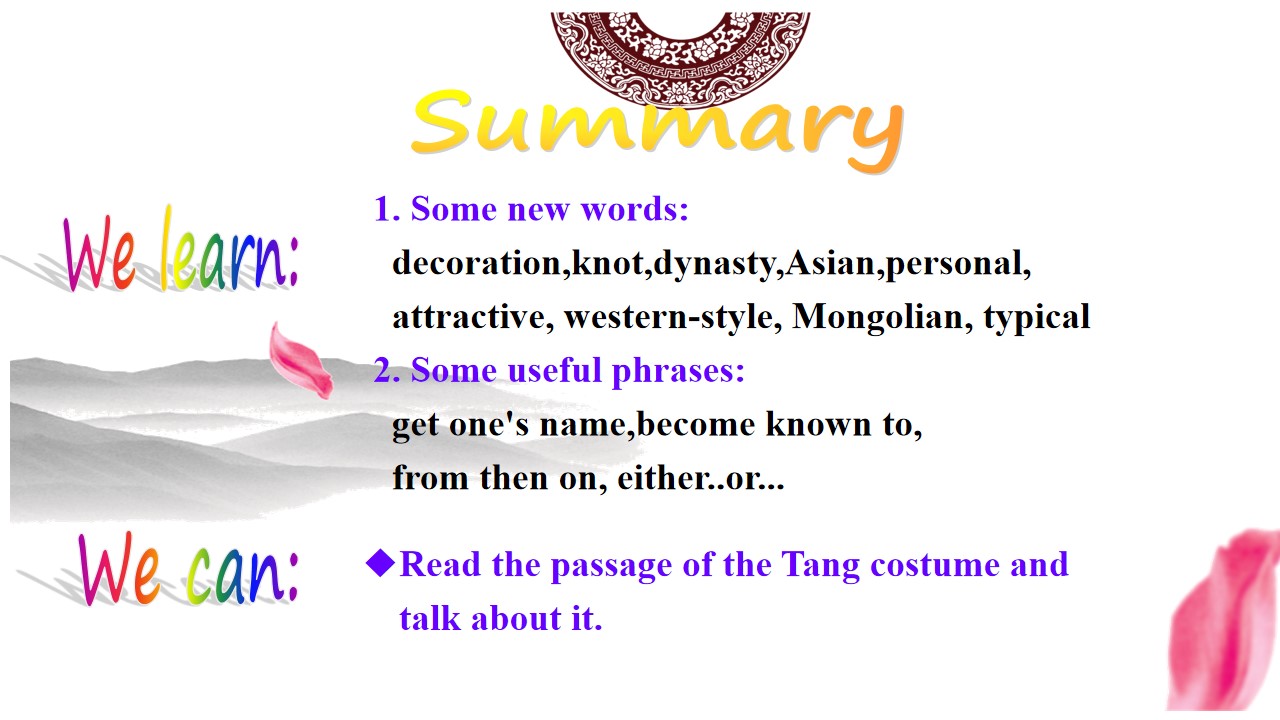 Summary

We learn:

1. Some new words:
decoration,knot,dynasty,Asian,personal, attractive, western-style, Mongolian, typical

2. Some useful phrases:
get one's name,become known to,
from then on, either..or...

We can:

◆Read the passage of the Tang costume and talk about it.